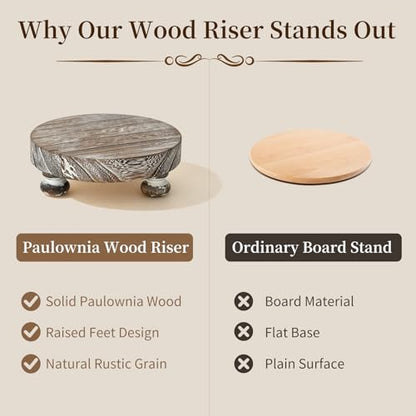 Why Our Wood Riser Stands Out

Paulownia Wood Riser

Solid Paulownia Wood

Raised Feet Design

Natural Rustic Grain

Ordinary Board Stand

Board Material

Flat Base

Plain Surface